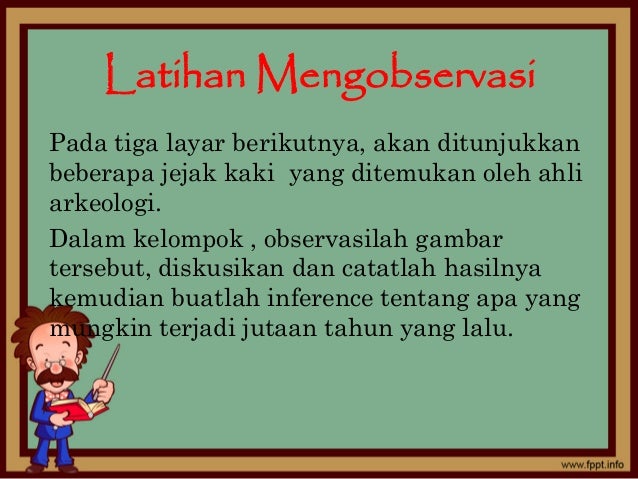 Latihan Mengobservasi

Pada tiga layar berikutnya, akan ditunjukkan beberapa jejak kaki yang ditemukan oleh ahli arkeologi.

Dalam kelompok , observasilah gambar tersebut, diskusikan dan catatlah hasilnya kemudian buatlah inference tentang apa yang mungkin terjadi jutaan tahun yang lalu.

www.fppt.info